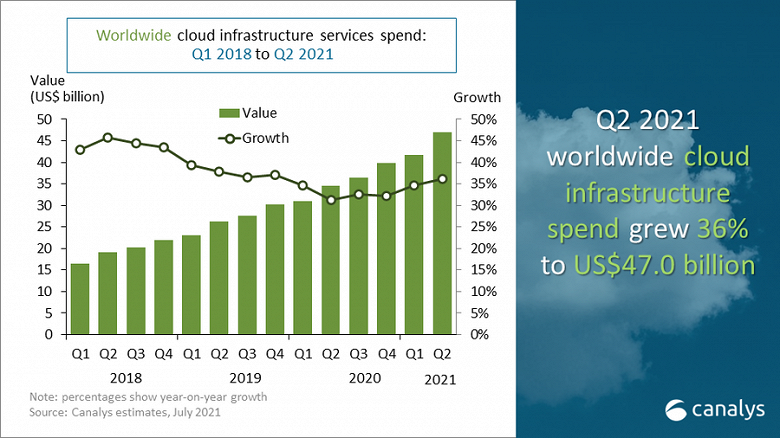 Worldwide cloud infrastructure services spend: Q1 2018 to Q2 2021

Value (US$ billion)

Growth

Value

Growth

50
45
40
35
30
25
20
15
10
5
0

50%
45%
40%
35%
30%
25%
20%
15%
10%
5%
0%

Q1 Q2 Q3 Q4 Q1 Q2 Q3 Q4 Q1 Q2 Q3 Q4 Q1 Q2

2018 2019 2020 2021

Note: percentages show year-on-year growth
Source: Canalys estimates, July 2021

Q2 2021 worldwide cloud infrastructure spend grew 36% to US$47.0 billion

canalys